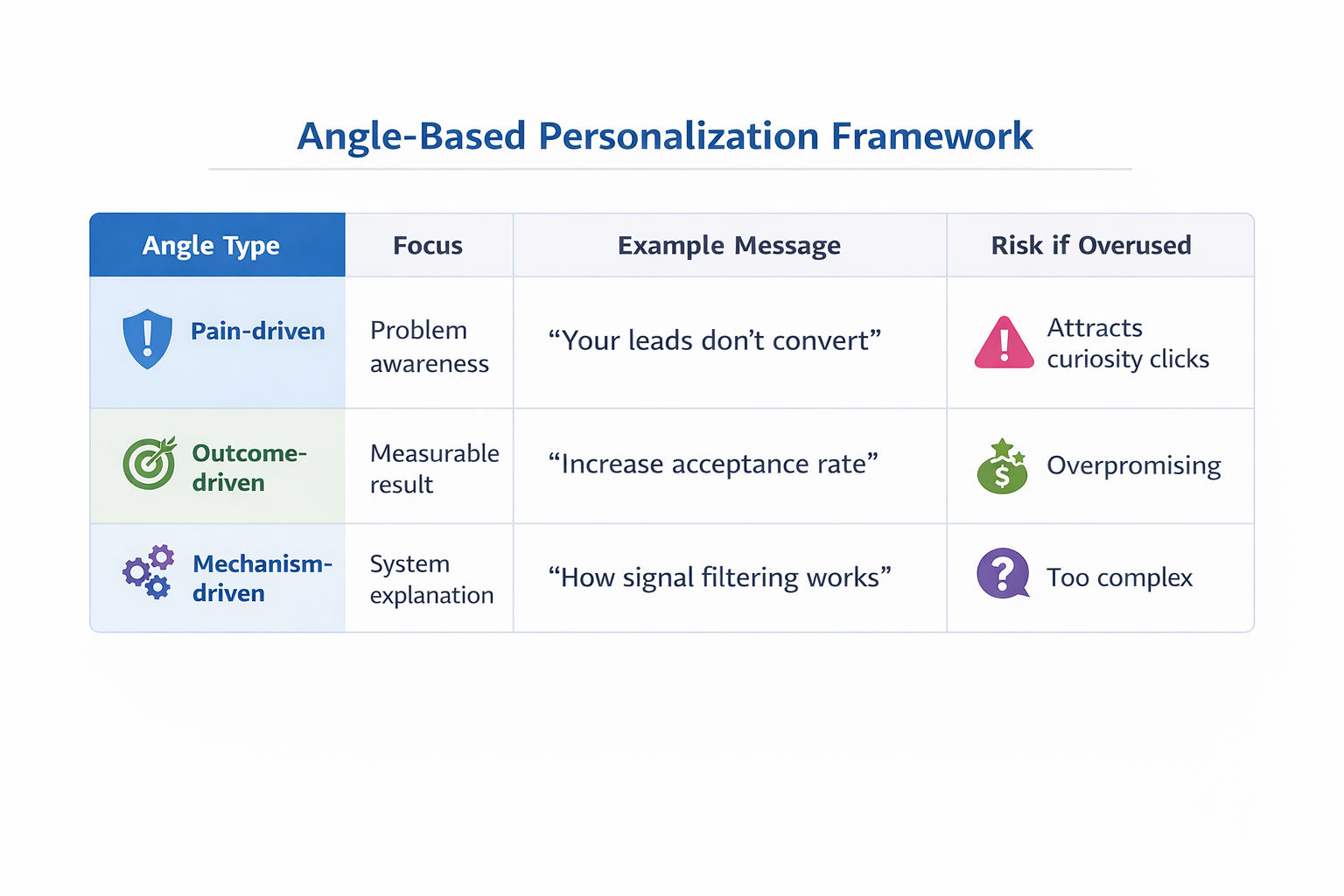 Angle-Based Personalization Framework

| Angle Type | Focus | Example Message | Risk if Overused |
|---|---|---|---|
| Pain-driven | Problem awareness | “Your leads don’t convert” | Attracts curiosity clicks |
| Outcome-driven | Measurable result | “Increase acceptance rate” | Overpromising |
| Mechanism-driven | System explanation | “How signal filtering works” | Too complex |